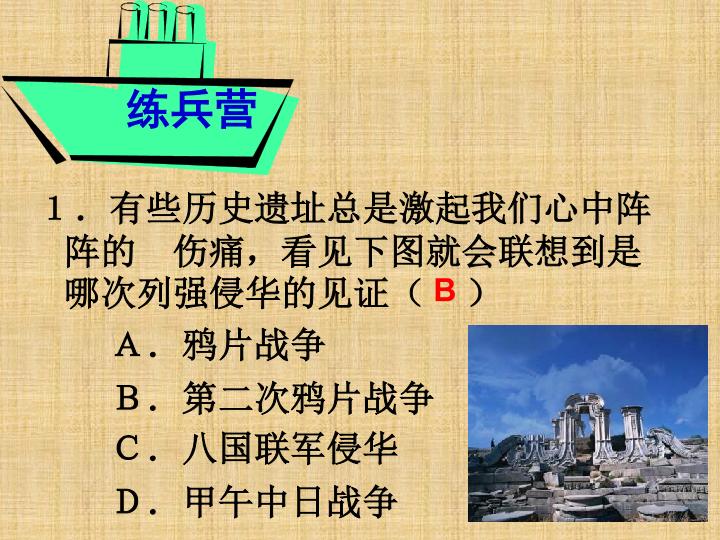 练兵营

1．有些历史遗址总是激起我们心中阵阵的　伤痛，看见下图就会联想到是哪次列强侵华的见证（ B ）

A．鸦片战争

B．第二次鸦片战争

C．八国联军侵华

D．甲午中日战争